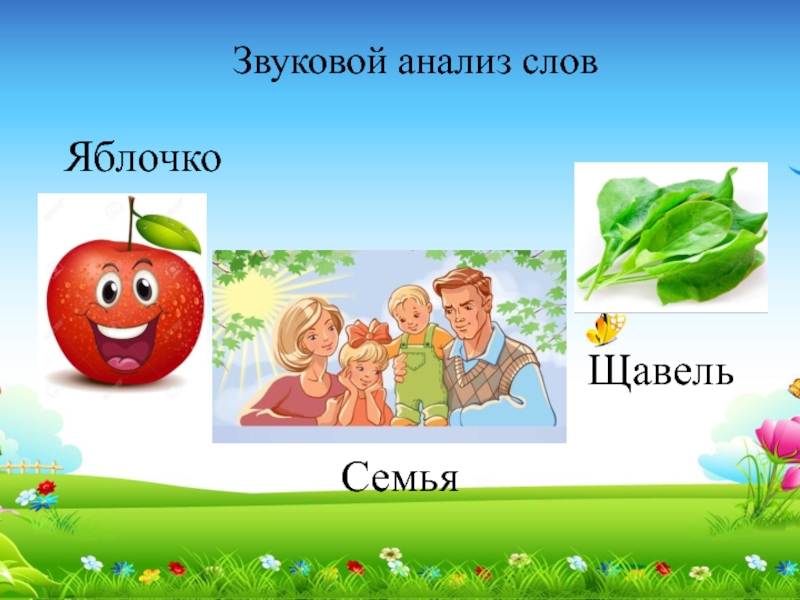 Звуковой анализ слов

Яблочко

Щавель

Семья